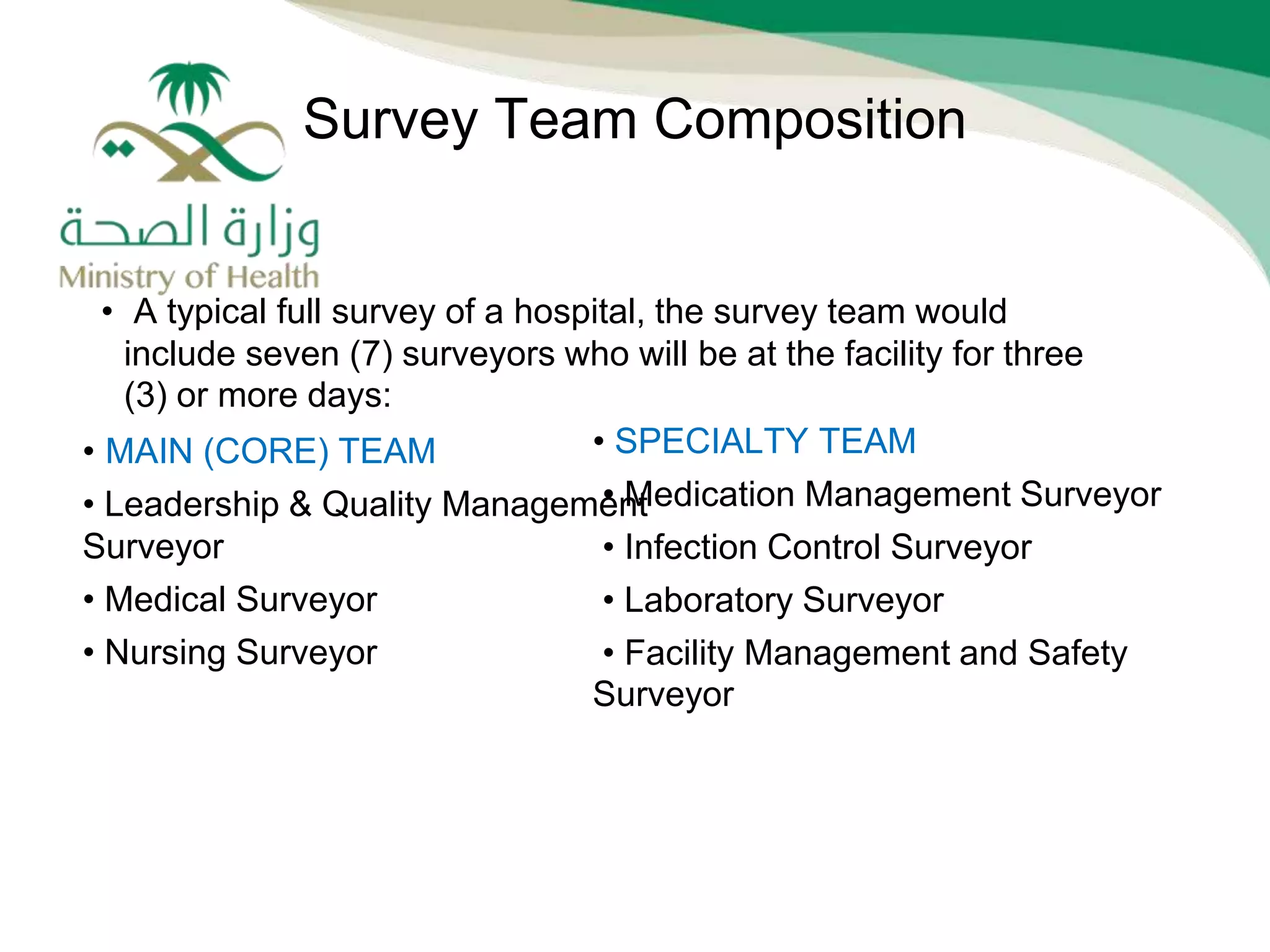 وزارة الصحة
Ministry of Health

Survey Team Composition

• A typical full survey of a hospital, the survey team would include seven (7) surveyors who will be at the facility for three (3) or more days:

• MAIN (CORE) TEAM
• Leadership & Quality Management Surveyor
• Medical Surveyor
• Nursing Surveyor

• SPECIALTY TEAM
• Medication Management Surveyor
• Infection Control Surveyor
• Laboratory Surveyor
• Facility Management and Safety Surveyor